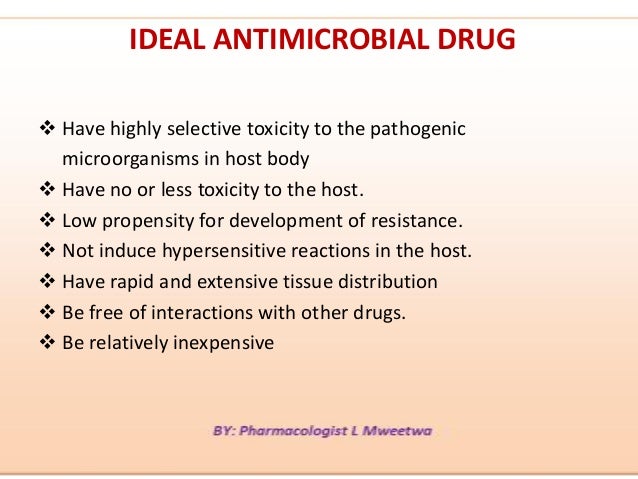 IDEAL ANTIMICROBIAL DRUG

❖ Have highly selective toxicity to the pathogenic microorganisms in host body
❖ Have no or less toxicity to the host.
❖ Low propensity for development of resistance.
❖ Not induce hypersensitive reactions in the host.
❖ Have rapid and extensive tissue distribution
❖ Be free of interactions with other drugs.
❖ Be relatively inexpensive

BY: Pharmacologist L Mweetwa